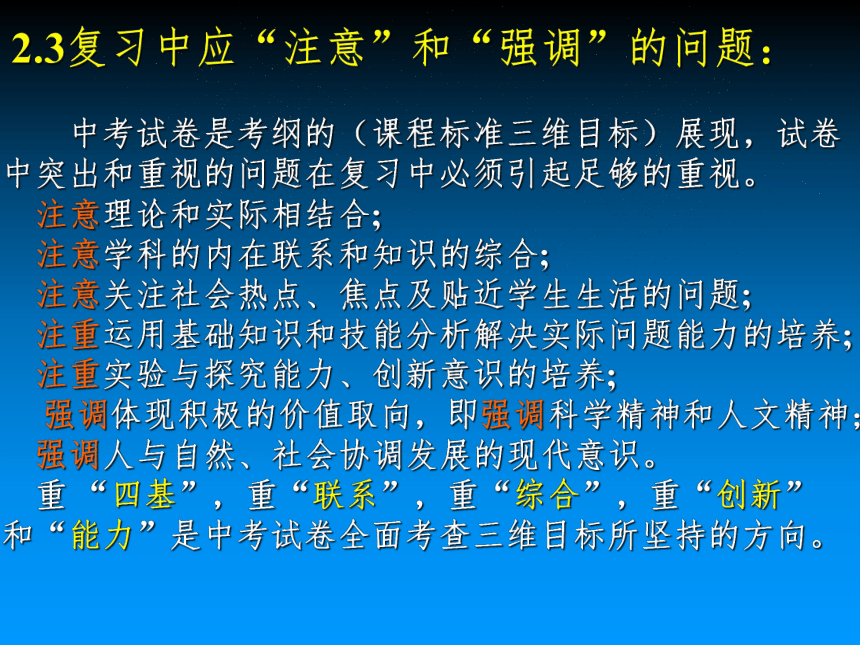 2.3复习中应“注意”和“强调”的问题：

中考试卷是考纲的（课程标准三维目标）展现，试卷中突出和重视的问题在复习中必须引起足够的重视。

注意理论和实际相结合；

注意学科的内在联系和知识的综合；

注意关注社会热点、焦点及贴近学生生活的问题；

注重运用基础知识和技能分析解决实际问题能力的培养；

注重实验与探究能力、创新意识的培养；

强调体现积极的价值取向，即强调科学精神和人文精神；

强调人与自然、社会协调发展的现代意识。

重“四基”，重“联系”，重“综合”，重“创新”和“能力”是中考试卷全面考查三维目标所坚持的方向。